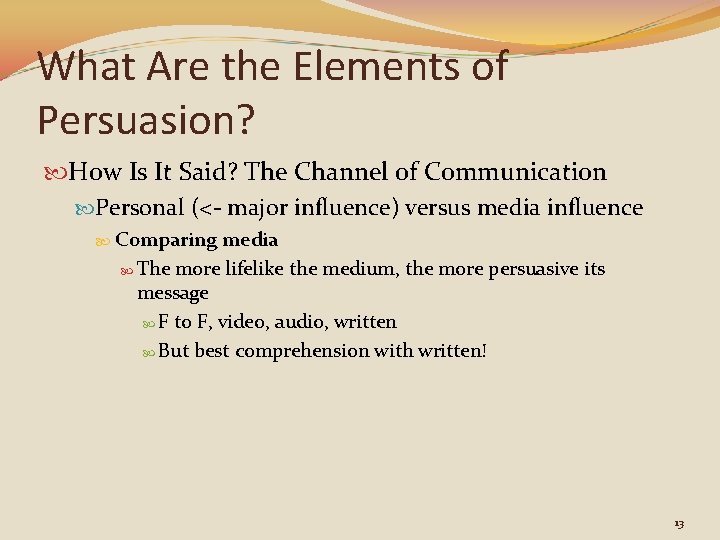 What Are the Elements of Persuasion?

How Is It Said? The Channel of Communication

Personal (<- major influence) versus media influence

Comparing media

The more lifelike the medium, the more persuasive its message

F to F, video, audio, written

But best comprehension with written!

13